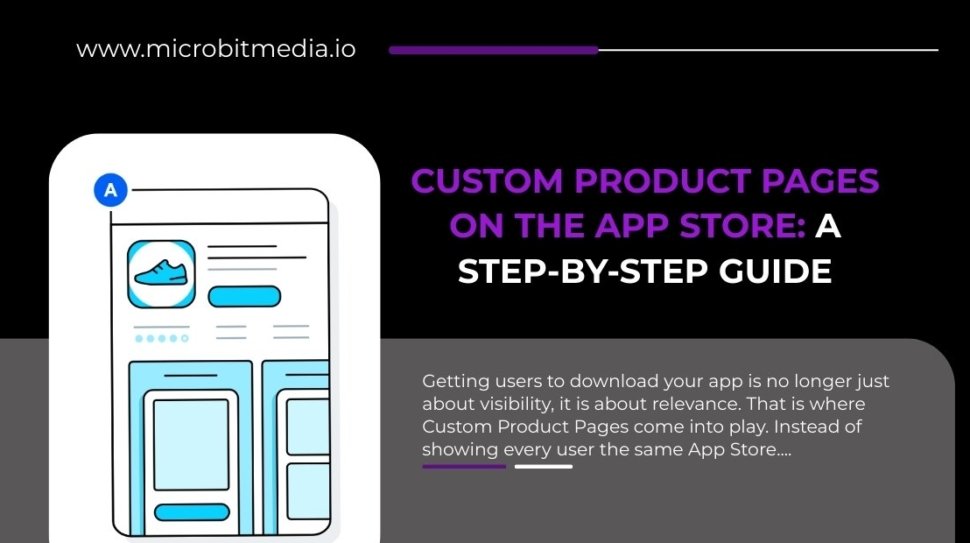 www.microbitmedia.io

A

CUSTOM PRODUCT PAGES ON THE APP STORE: A STEP-BY-STEP GUIDE

Getting users to download your app is no longer just about visibility, it is about relevance. That is where Custom Product Pages come into play. Instead of showing every user the same App Store....